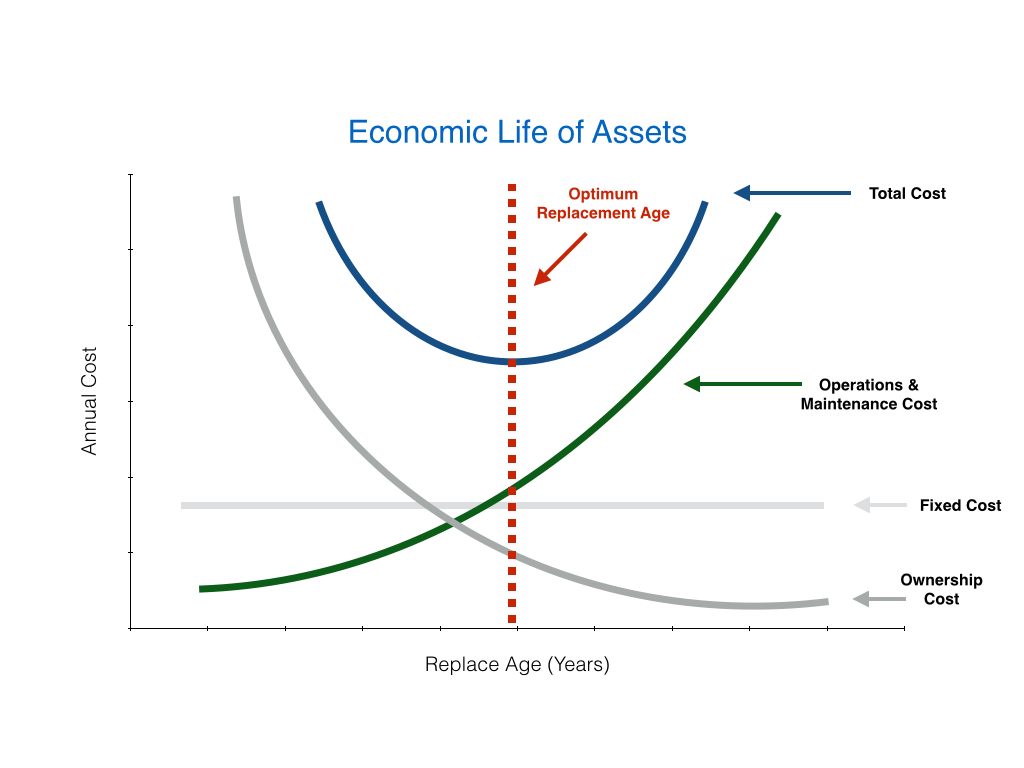 Economic Life of Assets

Optimum Replacement Age

Total Cost

Operations & Maintenance Cost

Fixed Cost

Ownership Cost

Annual Cost

Replace Age (Years)